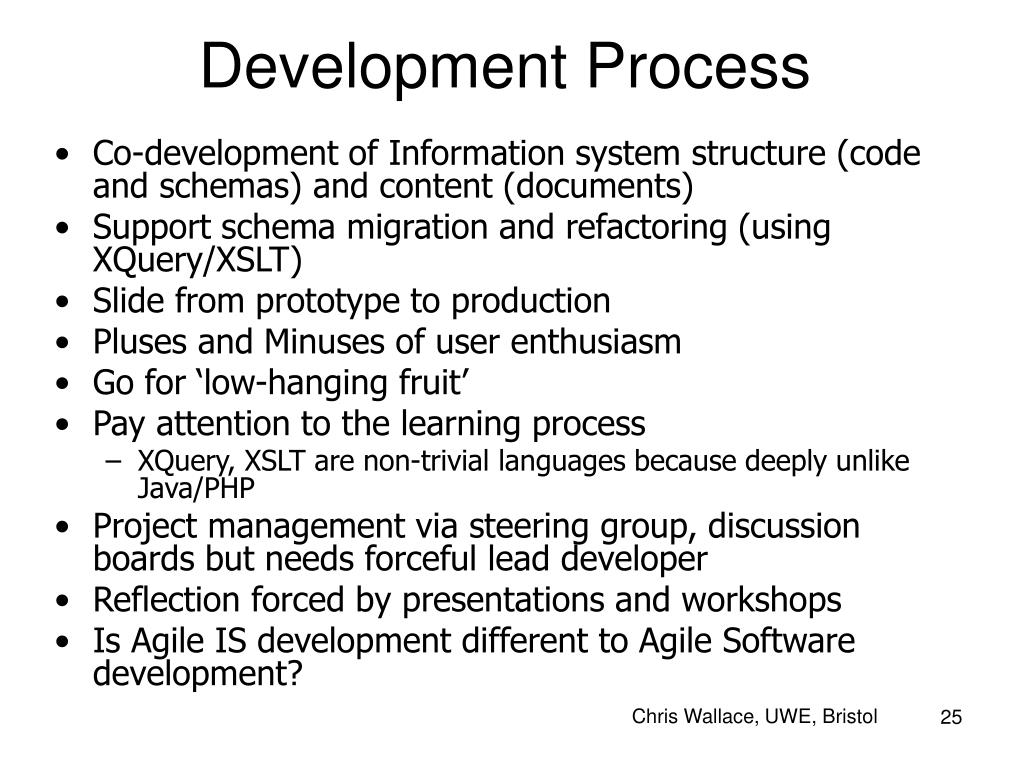 Development Process

• Co-development of Information system structure (code and schemas) and content (documents)
• Support schema migration and refactoring (using XQuery/XSLT)
• Slide from prototype to production
• Pluses and Minuses of user enthusiasm
• Go for ‘low-hanging fruit’
• Pay attention to the learning process
– XQuery, XSLT are non-trivial languages because deeply unlike Java/PHP
• Project management via steering group, discussion boards but needs forceful lead developer
• Reflection forced by presentations and workshops
• Is Agile IS development different to Agile Software development?

Chris Wallace, UWE, Bristol

25